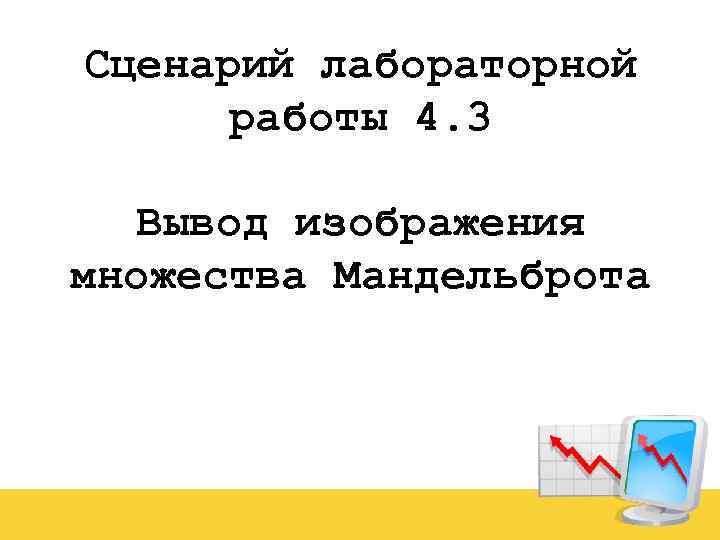 Сценарий лабораторной работы 4.3

Вывод изображения множества Мандельброта